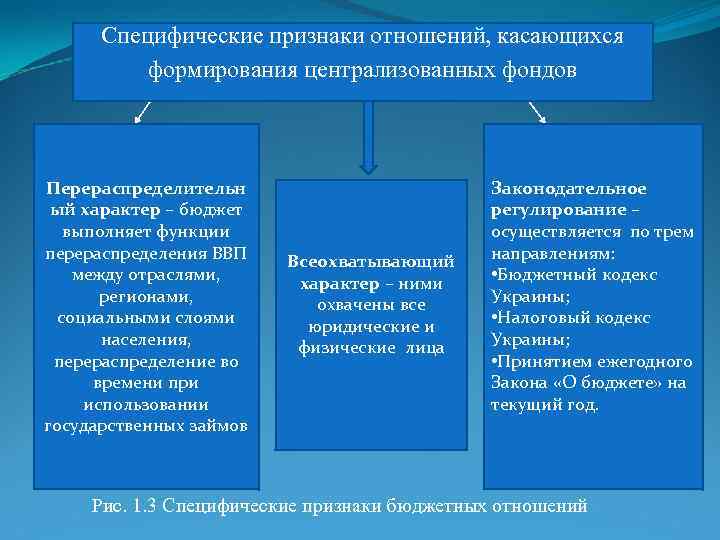 Специфические признаки отношений, касающихся формирования централизованных фондов

Перераспределительный характер – бюджет выполняет функции перераспределения ВВП между отраслями, регионами, социальными слоями населения, перераспределение во времени при использовании государственных займов

Всеохватывающий характер – ними охвачены все юридические и физические лица

Законодательное регулирование – осуществляется по трем направлениям:
•Бюджетный кодекс Украины;
•Налоговый кодекс Украины;
•Принятием ежегодного Закона «О бюджете» на текущий год.

Рис. 1.3 Специфические признаки бюджетных отношений